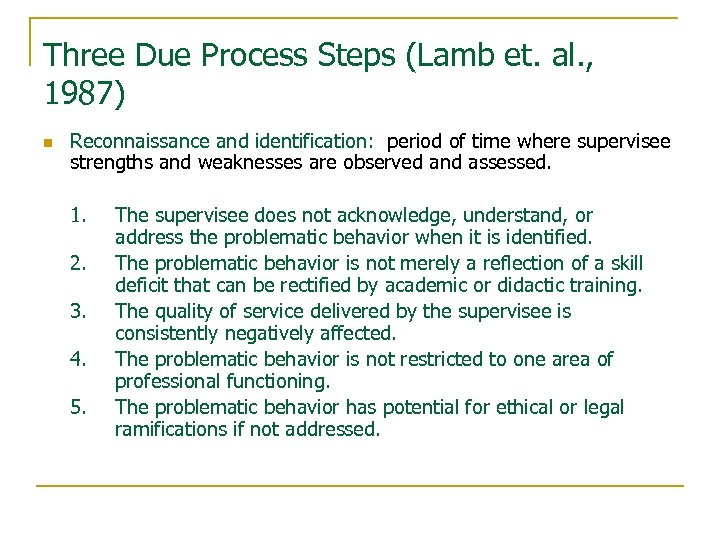 Three Due Process Steps (Lamb et. al., 1987)

Reconnaissance and identification: period of time where supervisee strengths and weaknesses are observed and assessed.

1. The supervisee does not acknowledge, understand, or address the problematic behavior when it is identified.
2. The problematic behavior is not merely a reflection of a skill deficit that can be rectified by academic or didactic training.
3. The quality of service delivered by the supervisee is consistently negatively affected.
4. The problematic behavior is not restricted to one area of professional functioning.
5. The problematic behavior has potential for ethical or legal ramifications if not addressed.